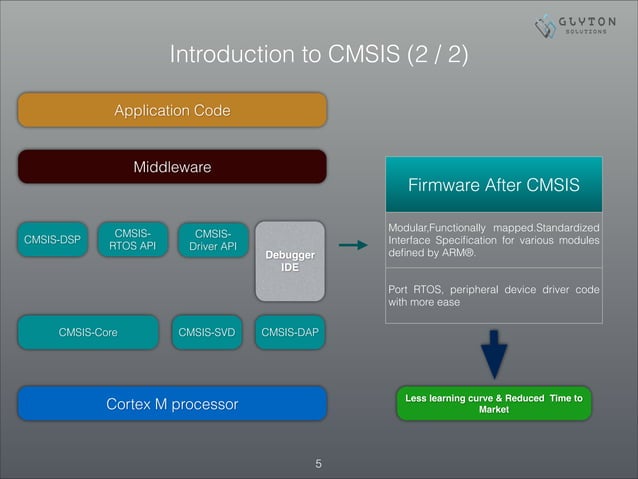 GLYTON SOLUTIONS

Introduction to CMSIS (2 / 2)

Application Code

Middleware

CMSIS-DSP

CMSIS-RTOS API

CMSIS-Driver API

Debugger IDE

CMSIS-Core

CMSIS-SVD

CMSIS-DAP

Cortex M processor

Firmware After CMSIS

Modular,Functionally mapped.Standardized Interface Specification for various modules defined by ARM®.

Port RTOS, peripheral device driver code with more ease

Less learning curve & Reduced Time to Market

5